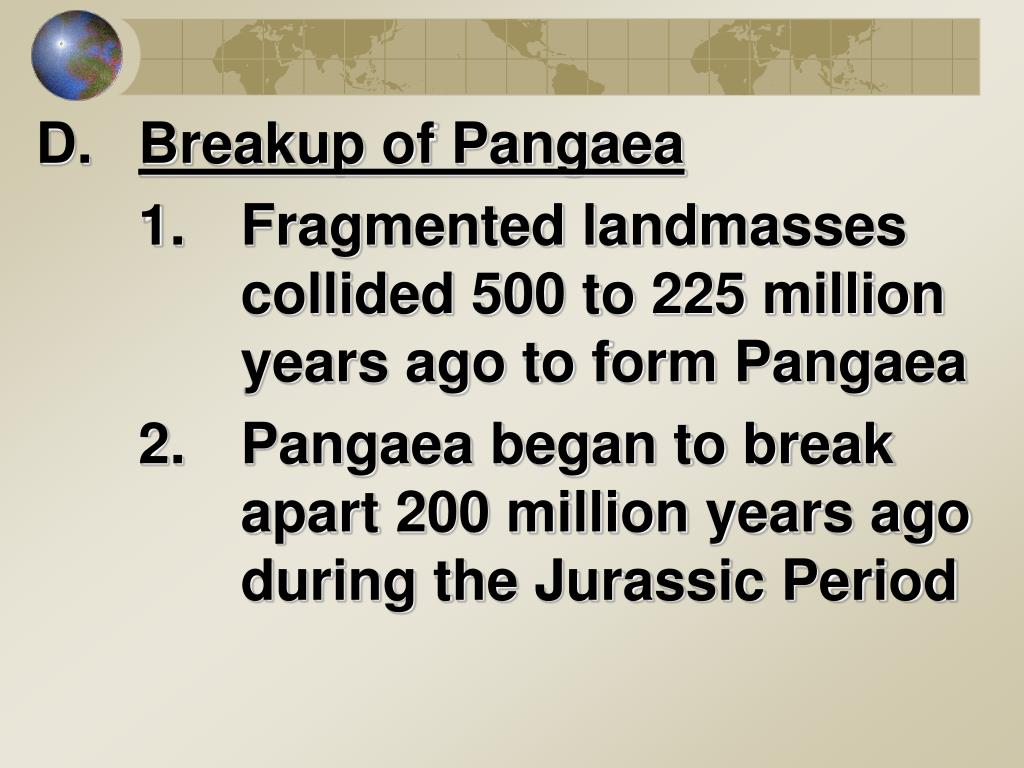 D. Breakup of Pangaea

1. Fragmented landmasses collided 500 to 225 million years ago to form Pangaea

2. Pangaea began to break apart 200 million years ago during the Jurassic Period